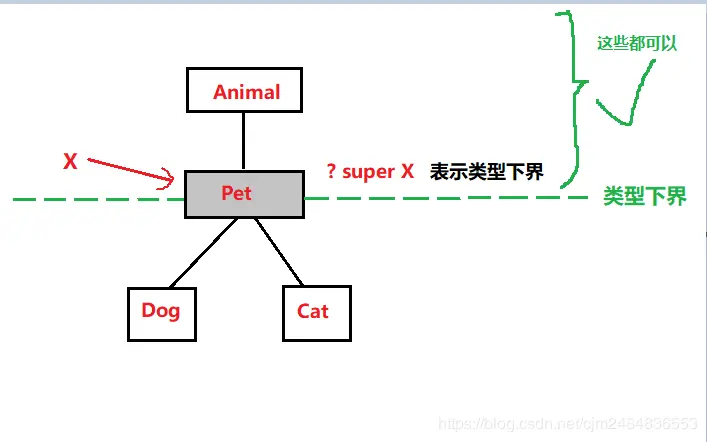 这些都可以

Animal

X

Pet

? super X 表示类型下界

类型下界

Dog

Cat

https://blog.csdn.net/cjm2484836553